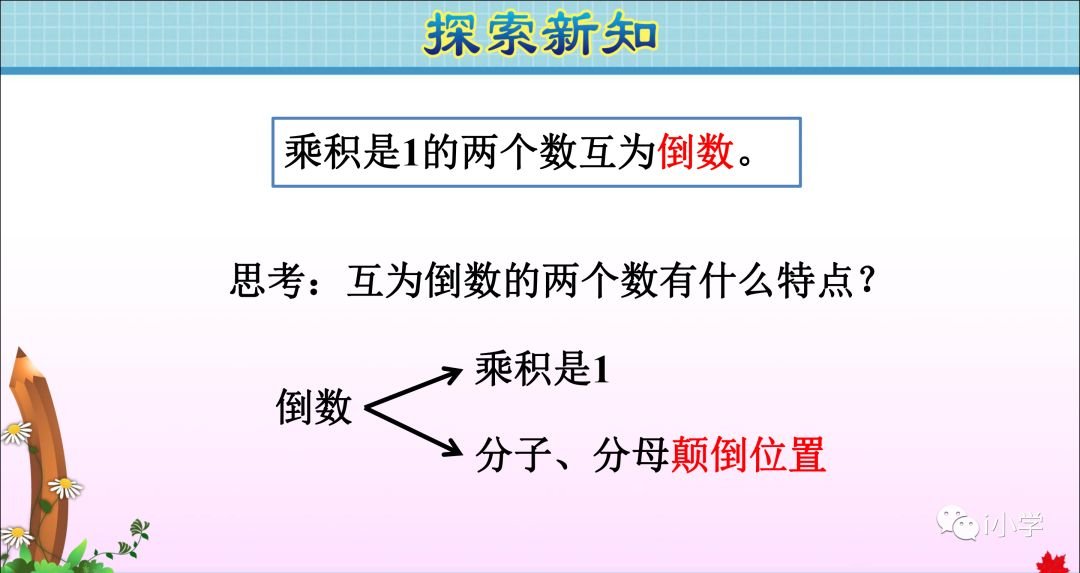 探索新知

乘积是1的两个数互为倒数。

思考：互为倒数的两个数有什么特点？

倒数

乘积是1

分子、分母颠倒位置

i小学